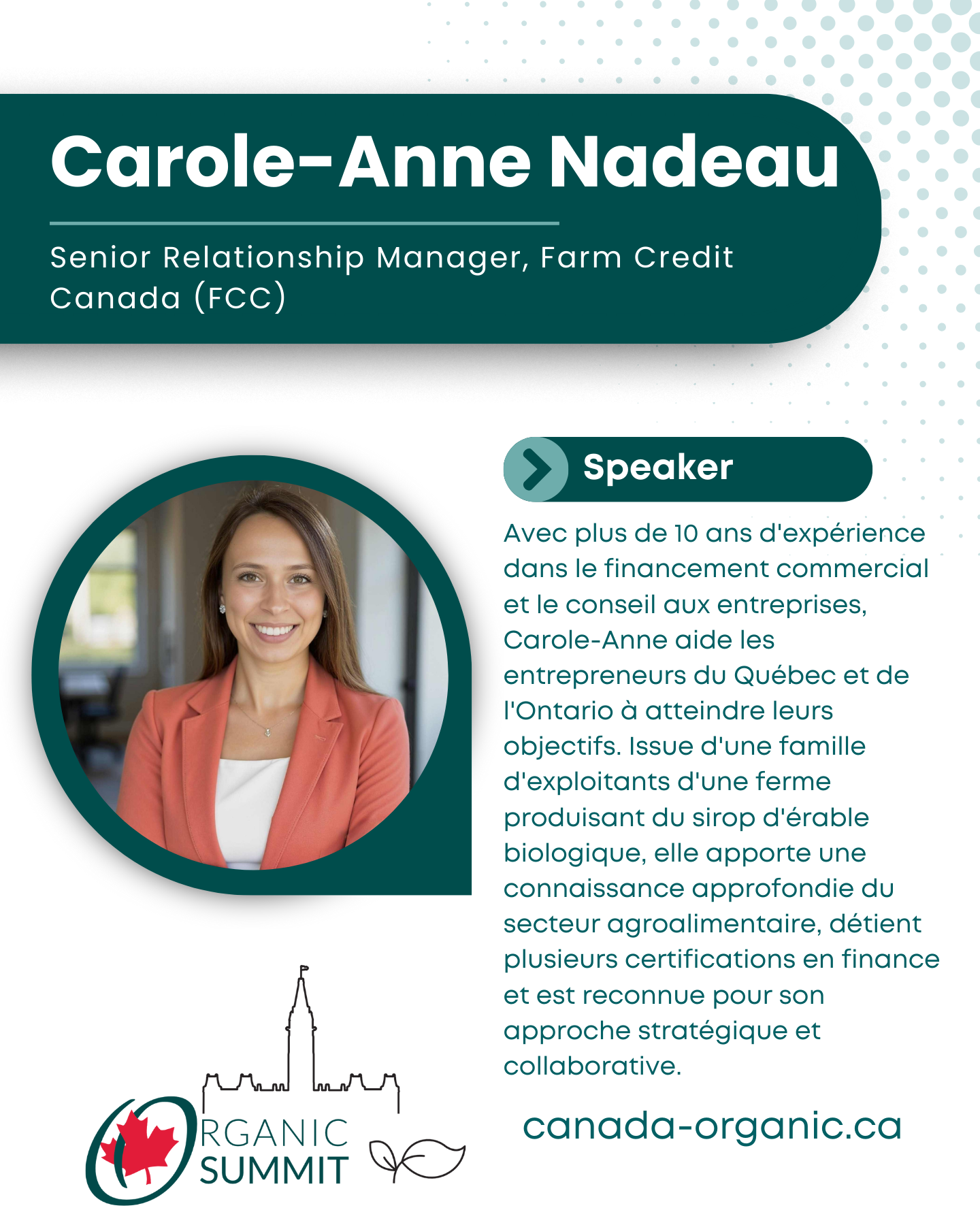 Carole-Anne Nadeau

Senior Relationship Manager, Farm Credit Canada (FCC)

Speaker

Avec plus de 10 ans d'expérience dans le financement commercial et le conseil aux entreprises, Carole-Anne aide les entrepreneurs du Québec et de l'Ontario à atteindre leurs objectifs. Issue d'une famille d'exploitants d'une ferme produisant du sirop d'érable biologique, elle apporte une connaissance approfondie du secteur agroalimentaire, détient plusieurs certifications en finance et est reconnue pour son approche stratégique et collaborative.

ORGANIC SUMMIT

canada-organic.ca